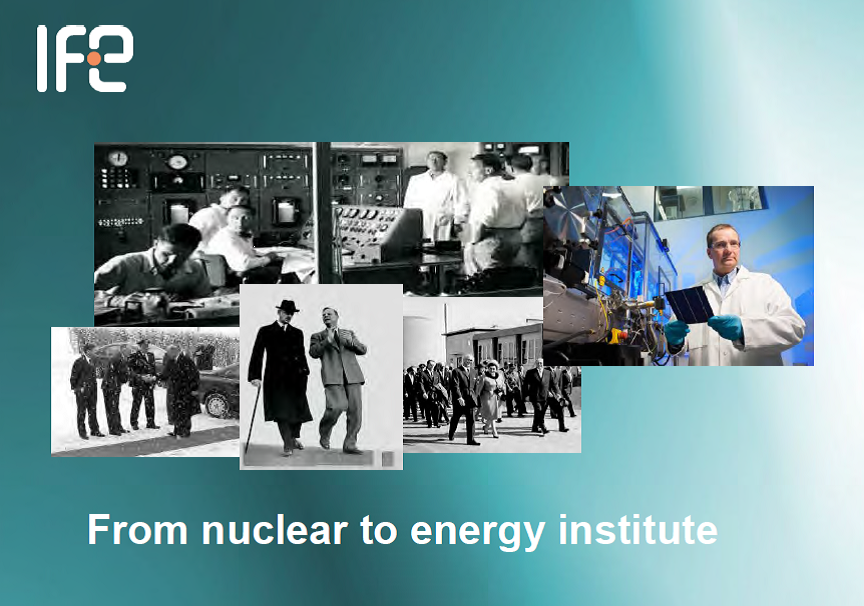 IFE

From nuclear to energy institute